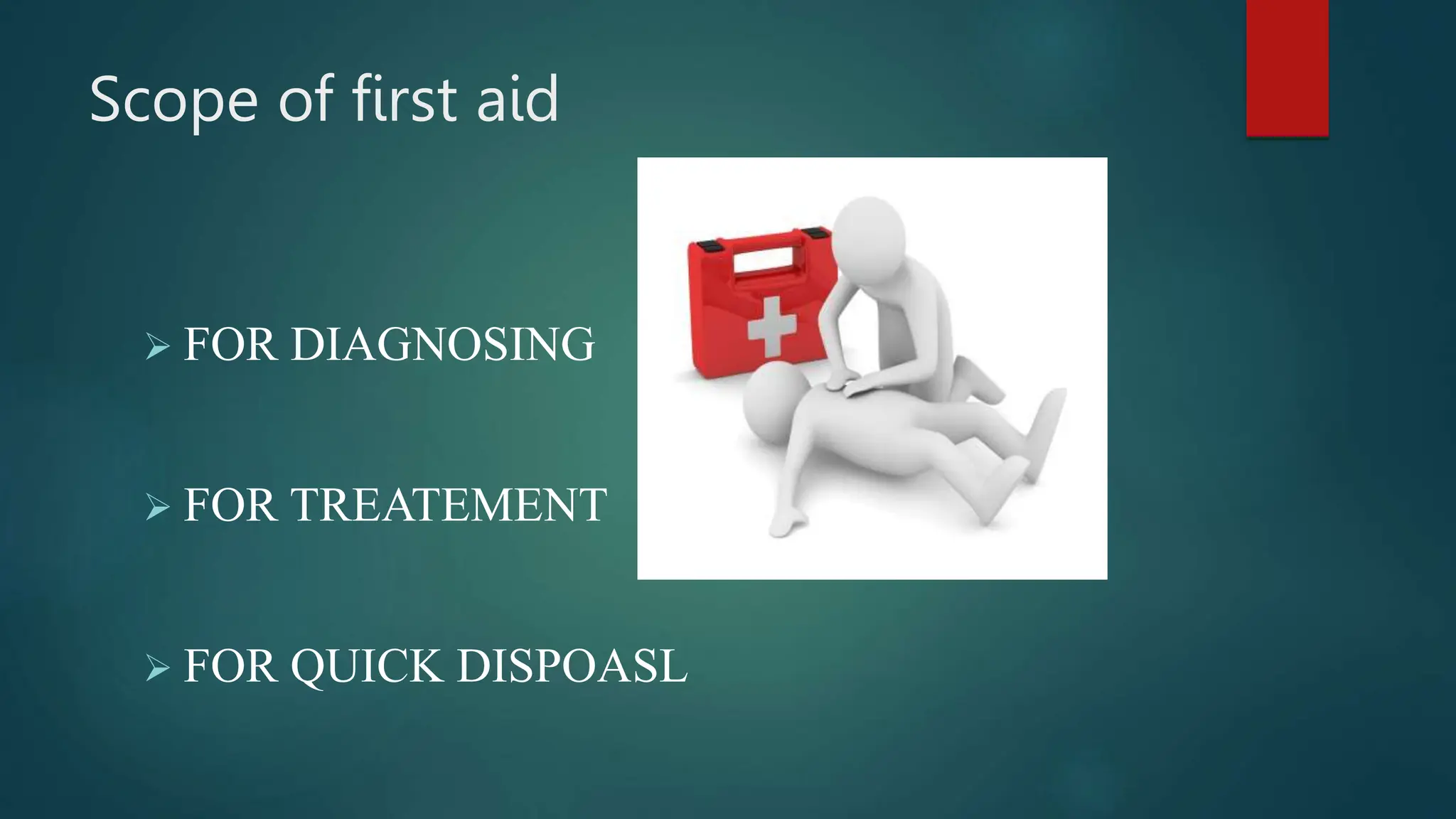 Scope of first aid

➢ FOR DIAGNOSING

➢ FOR TREATEMENT

➢ FOR QUICK DISPOASL